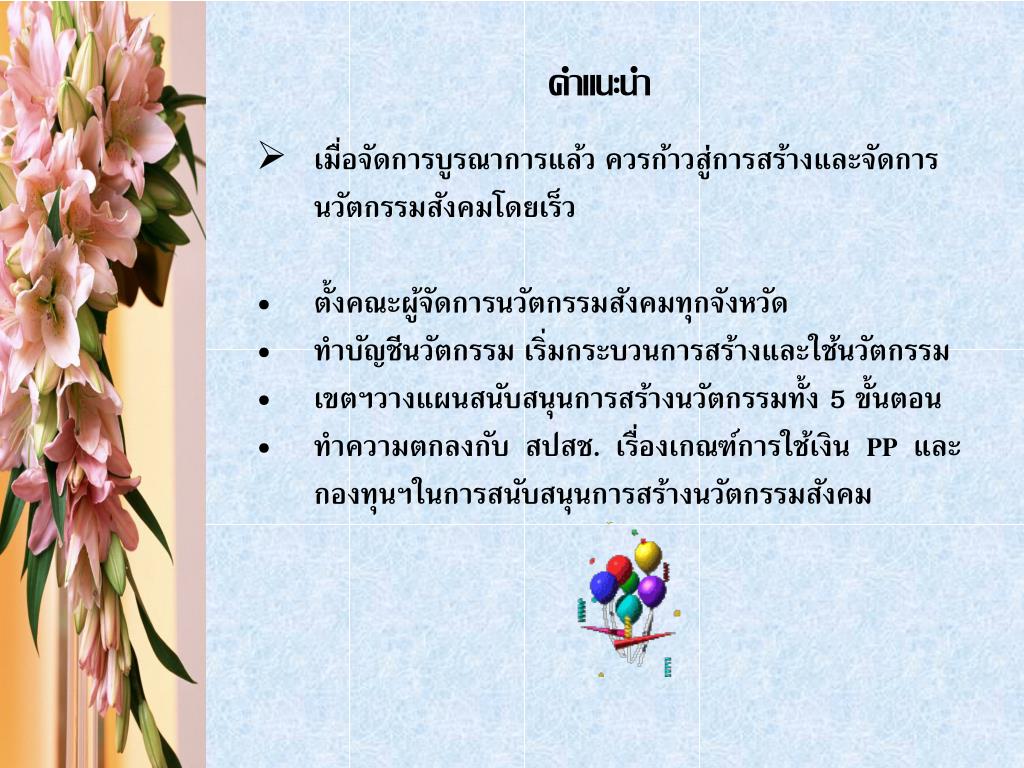 คำแนะนำ

➢ เมื่อจัดการบูรณาการแล้ว ควรก้าวสู่การสร้างและจัดการนวัตกรรมสังคมโดยเร็ว

• ตั้งคณะผู้จัดการนวัตกรรมสังคมทุกจังหวัด
• ทำบัญชีนวัตกรรม เริ่มกระบวนการสร้างและใช้นวัตกรรม
• เขตฯวางแผนสนับสนุนการสร้างนวัตกรรมทั้ง 5 ขั้นตอน
• ทำความตกลงกับ สปสช. เรื่องเกณฑ์การใช้เงิน PP และกองทุนฯในการสนับสนุนการสร้างนวัตกรรมสังคม